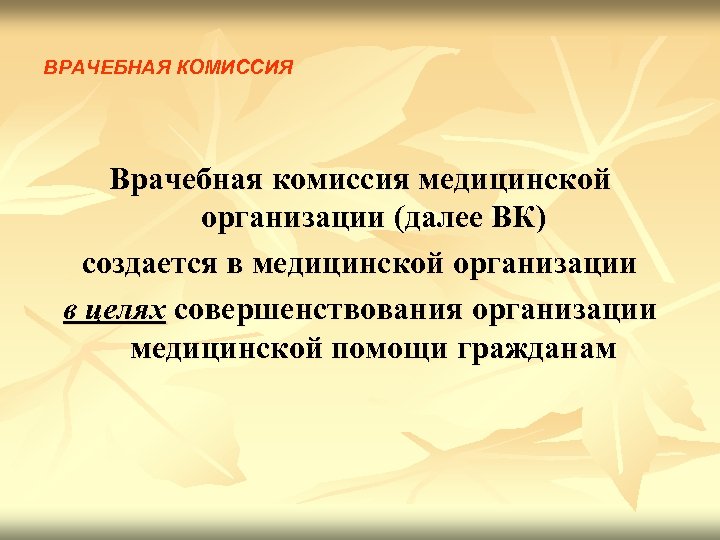 ВРАЧЕБНАЯ КОМИССИЯ

Врачебная комиссия медицинской организации (далее ВК) создается в медицинской организации в целях совершенствования организации медицинской помощи гражданам